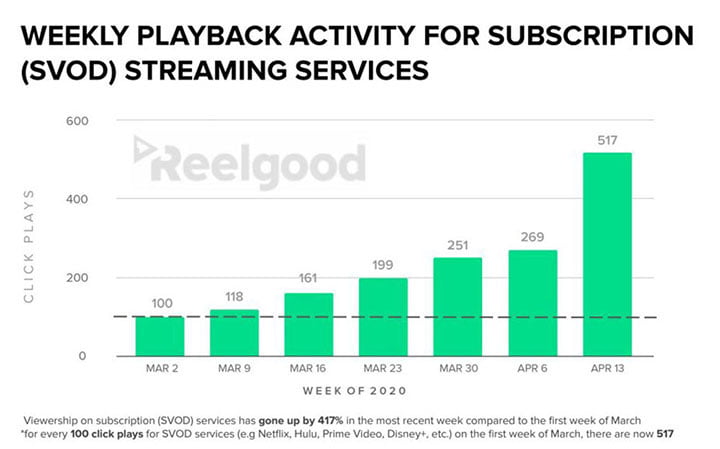 WEEKLY PLAYBACK ACTIVITY FOR SUBSCRIPTION (SVOD) STREAMING SERVICES

Reelgood

CLICK PLAYS

600
400
200
0

100
118
161
199
251
269
517

MAR 2
MAR 9
MAR 16
MAR 23
MAR 30
APR 6
APR 13

WEEK OF 2020

Viewership on subscription (SVOD) services has gone up by 417% in the most recent week compared to the first week of March
*for every 100 click plays for SVOD services (e.g Netflix, Hulu, Prime Video, Disney+, etc.) on the first week of March, there are now 517